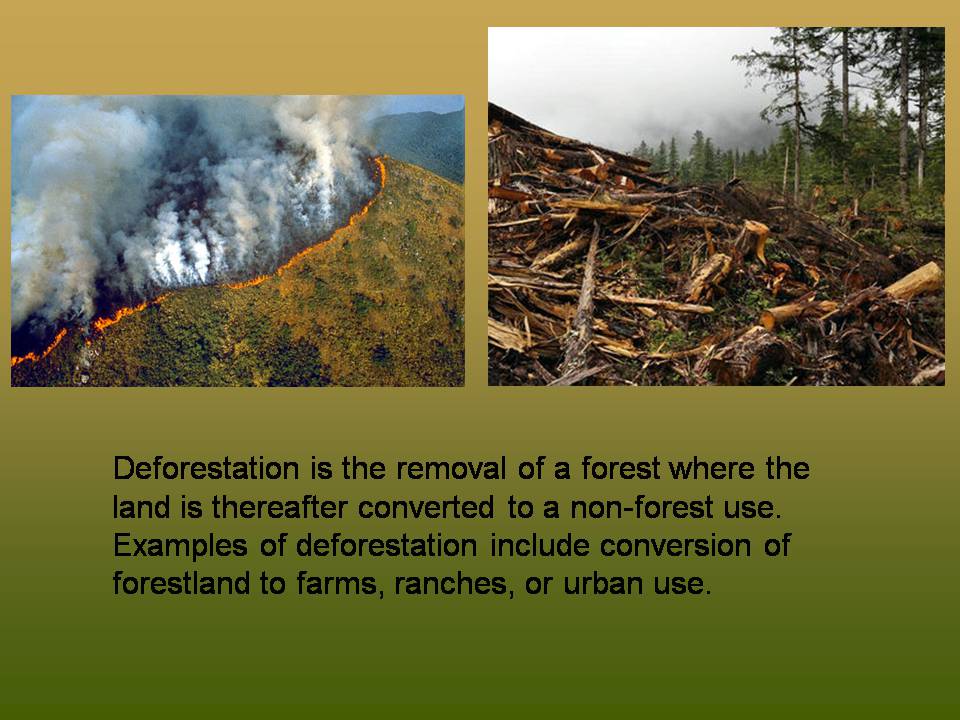 Deforestation is the removal of a forest where the land is thereafter converted to a non-forest use. Examples of deforestation include conversion of forestland to farms, ranches, or urban use.